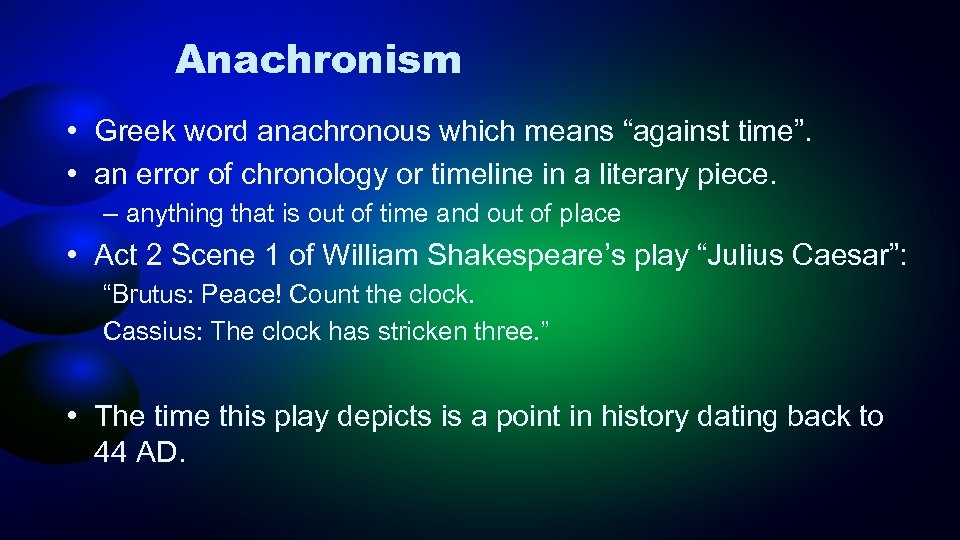 Anachronism

• Greek word anachronous which means “against time”.
• an error of chronology or timeline in a literary piece.
– anything that is out of time and out of place
• Act 2 Scene 1 of William Shakespeare’s play “Julius Caesar”:
“Brutus: Peace! Count the clock.
Cassius: The clock has stricken three.”

• The time this play depicts is a point in history dating back to 44 AD.